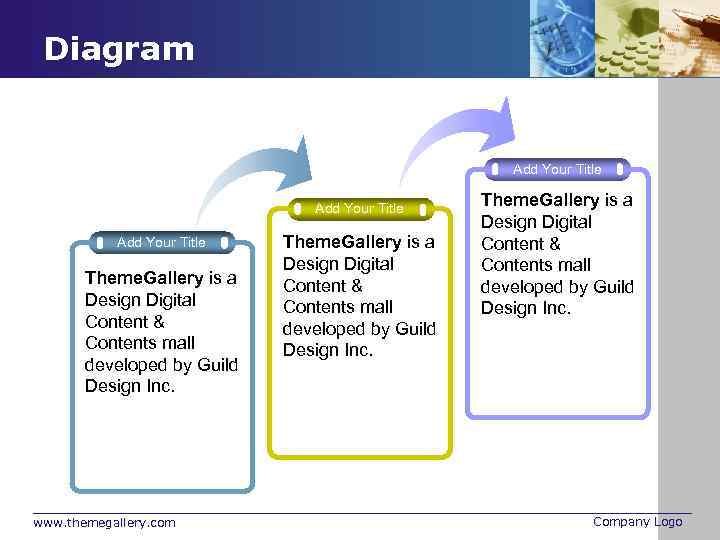 Diagram

Add Your Title

ThemeGallery is a Design Digital Content & Contents mall developed by Guild Design Inc.

Add Your Title

ThemeGallery is a Design Digital Content & Contents mall developed by Guild Design Inc.

Add Your Title

ThemeGallery is a Design Digital Content & Contents mall developed by Guild Design Inc.

www.themegallery.com

Company Logo